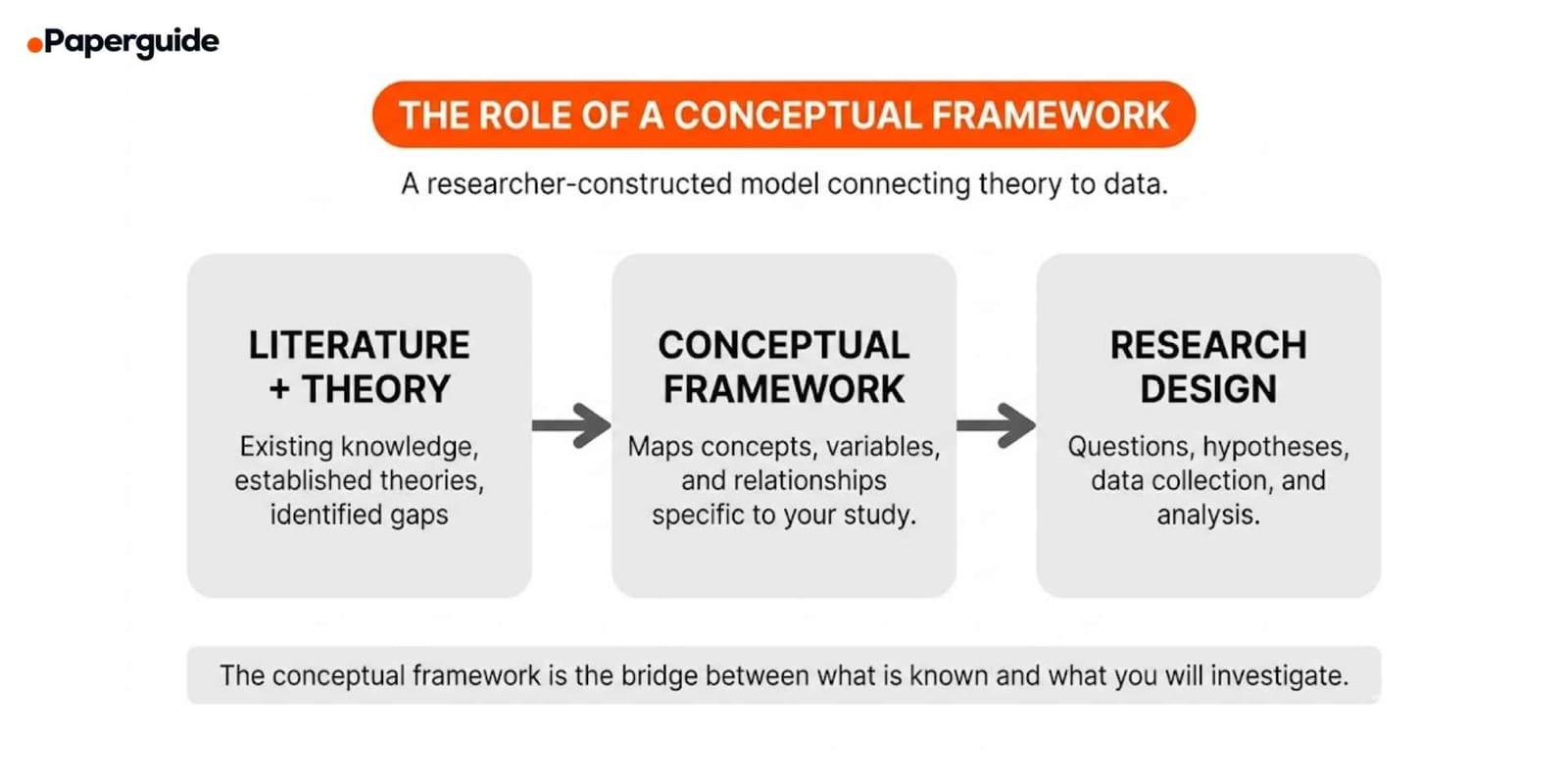 Paperguide

THE ROLE OF A CONCEPTUAL FRAMEWORK

A researcher-constructed model connecting theory to data.

LITERATURE + THEORY

Existing knowledge, established theories, identified gaps

CONCEPTUAL FRAMEWORK

Maps concepts, variables, and relationships specific to your study.

RESEARCH DESIGN

Questions, hypotheses, data collection, and analysis.

The conceptual framework is the bridge between what is known and what you will investigate.